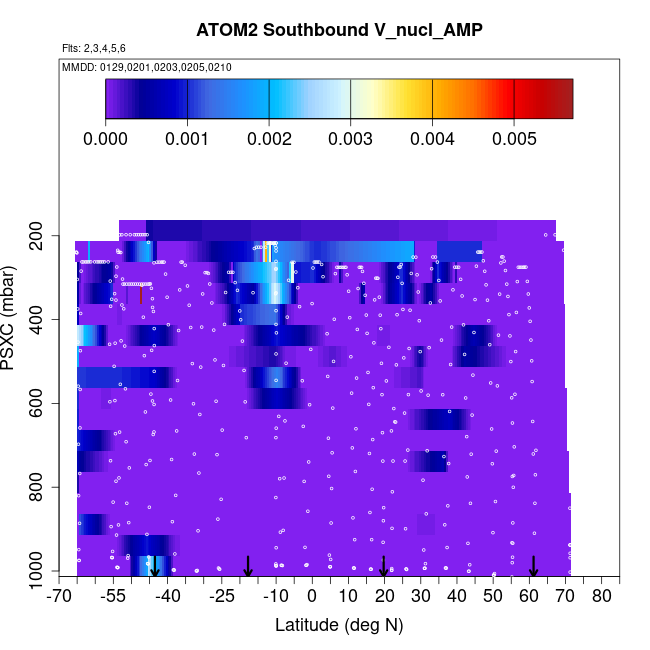 ATOM2 Southbound V_nucl_AMP

Flts: 2,3,4,5,6

MMDD: 0129,0201,0203,0205,0210

0.000 0.001 0.002 0.003 0.004 0.005

PSXC (mbar)

200
400
600
800
1000

-70 -55 -40 -25 -10 0 10 20 30 40 50 60 70 80

Latitude (deg N)